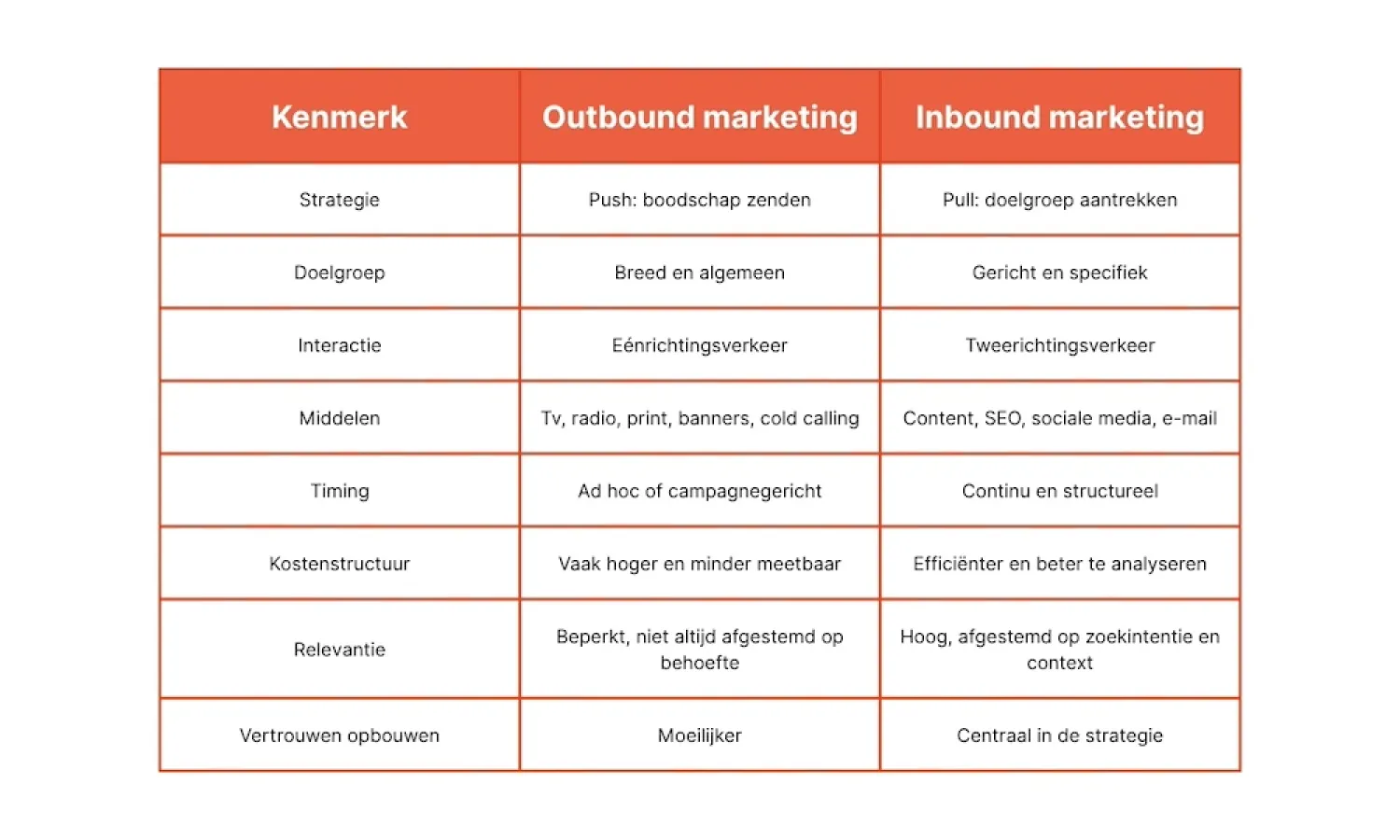 | Kenmerk | Outbound marketing | Inbound marketing |
|---|---|---|
| Strategie | Push: boodschap zenden | Pull: doelgroep aantrekken |
| Doelgroep | Breed en algemeen | Gericht en specifiek |
| Interactie | Eénrichtingsverkeer | Tweerichtingsverkeer |
| Middelen | Tv, radio, print, banners, cold calling | Content, SEO, sociale media, e-mail |
| Timing | Ad hoc of campagnegericht | Continu en structureel |
| Kostenstructuur | Vaak hoger en minder meetbaar | Efficiënter en beter te analyseren |
| Relevantie | Beperkt, niet altijd afgestemd op behoefte | Hoog, afgestemd op zoekintentie en context |
| Vertrouwen opbouwen | Moeilijker | Centraal in de strategie |